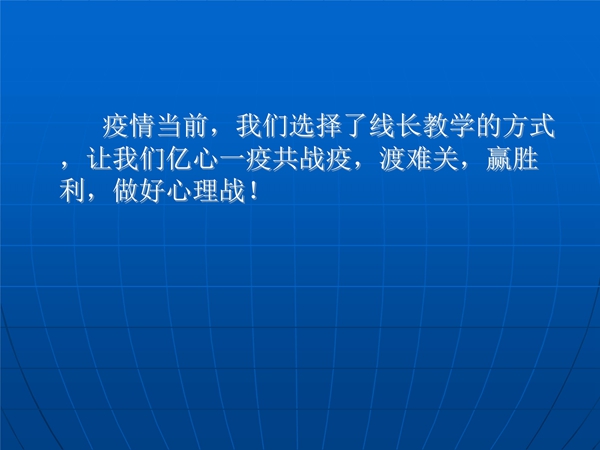 疫情当前，我们选择了线长教学的方式，让我们亿心一疫共战疫，渡难关，赢胜利，做好心理战！